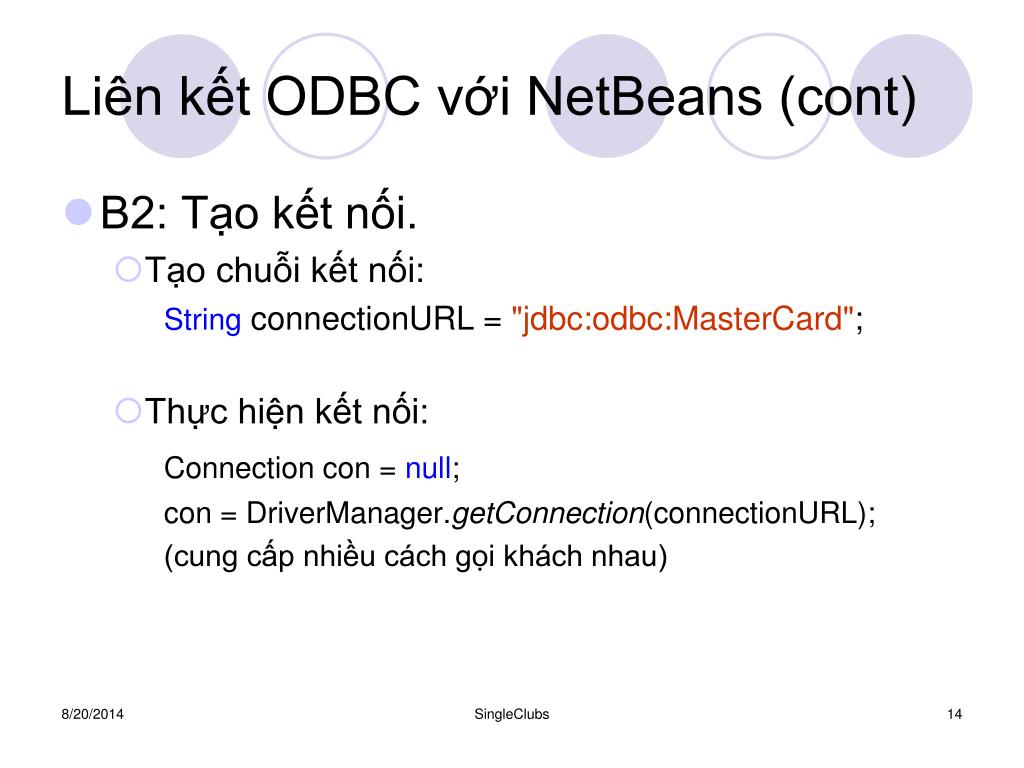 Liên kết ODBC với NetBeans (cont)

B2: Tạo kết nối.

Tạo chuỗi kết nối:

String connectionURL = "jdbc:odbc:MasterCard";

Thực hiện kết nối:

Connection con = null;

con = DriverManager.getConnection(connectionURL);

(cung cấp nhiều cách gọi khách nhau)

8/20/2014

SingleClubs

14